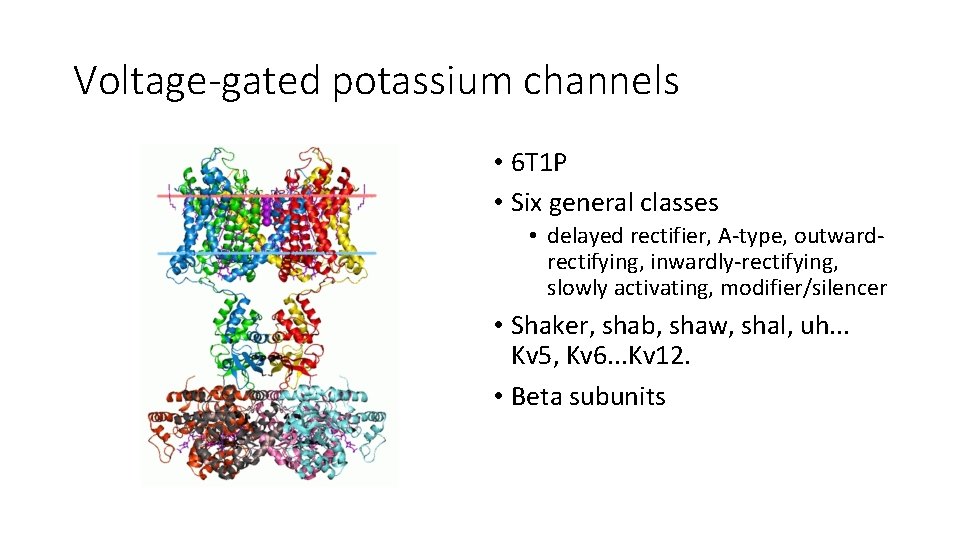 Voltage-gated potassium channels

• 6T1P
• Six general classes
  • delayed rectifier, A-type, outward-rectifying, inwardly-rectifying, slowly activating, modifier/silencer
• Shaker, shab, shaw, shal, uh... Kv5, Kv6...Kv12.
• Beta subunits